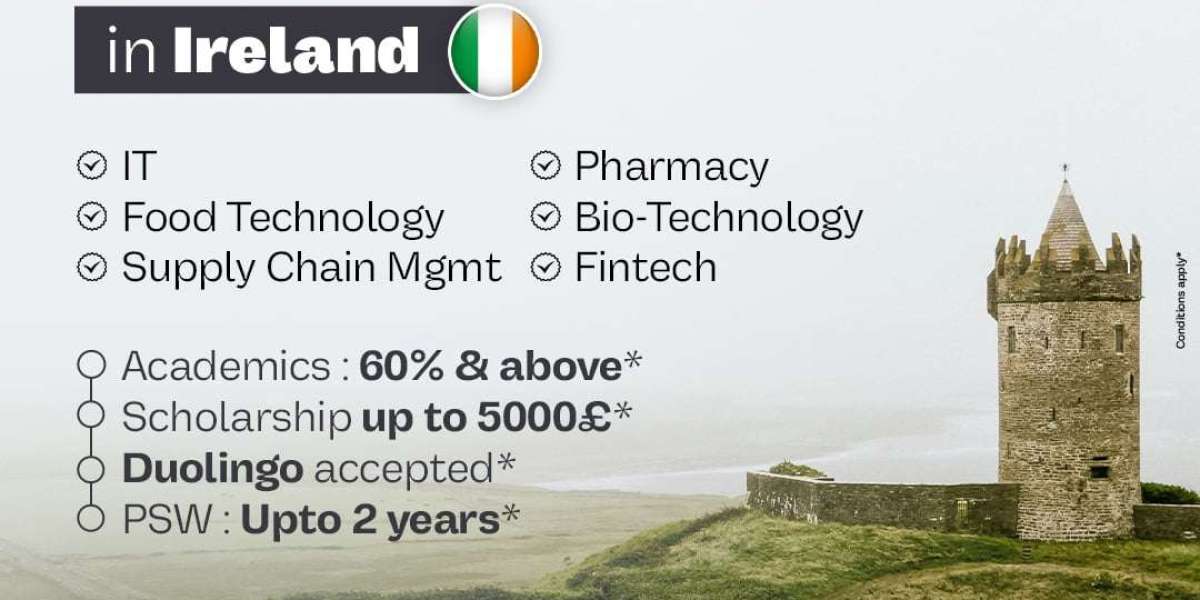 in Ireland

IT
Food Technology
Supply Chain Mgmt

Pharmacy
Bio-Technology
Fintech

Academics : 60% & above*
Scholarship up to 5000£*
Duolingo accepted*
PSW : Upto 2 years*

Conditions apply*